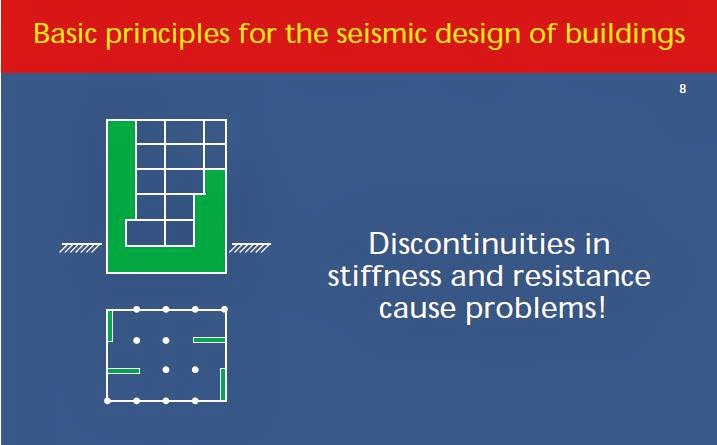 Basic principles for the seismic design of buildings

8

Discontinuities in stiffness and resistance cause problems!